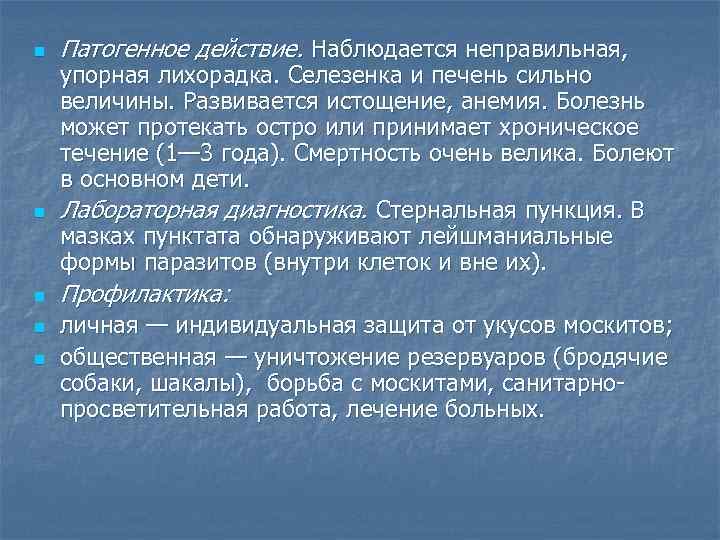 Патогенное действие. Наблюдается неправильная, упорная лихорадка. Селезенка и печень сильно величины. Развивается истощение, анемия. Болезнь может протекать остро или принимает хроническое течение (1—3 года). Смертность очень велика. Болеют в основном дети.

Лабораторная диагностика. Стернальная пункция. В мазках пунктата обнаруживают лейшманиальные формы паразитов (внутри клеток и вне их).

Профилактика:

личная — индивидуальная защита от укусов москитов;

общественная — уничтожение резервуаров (бродячие собаки, шакалы), борьба с москитами, санитарно-просветительная работа, лечение больных.